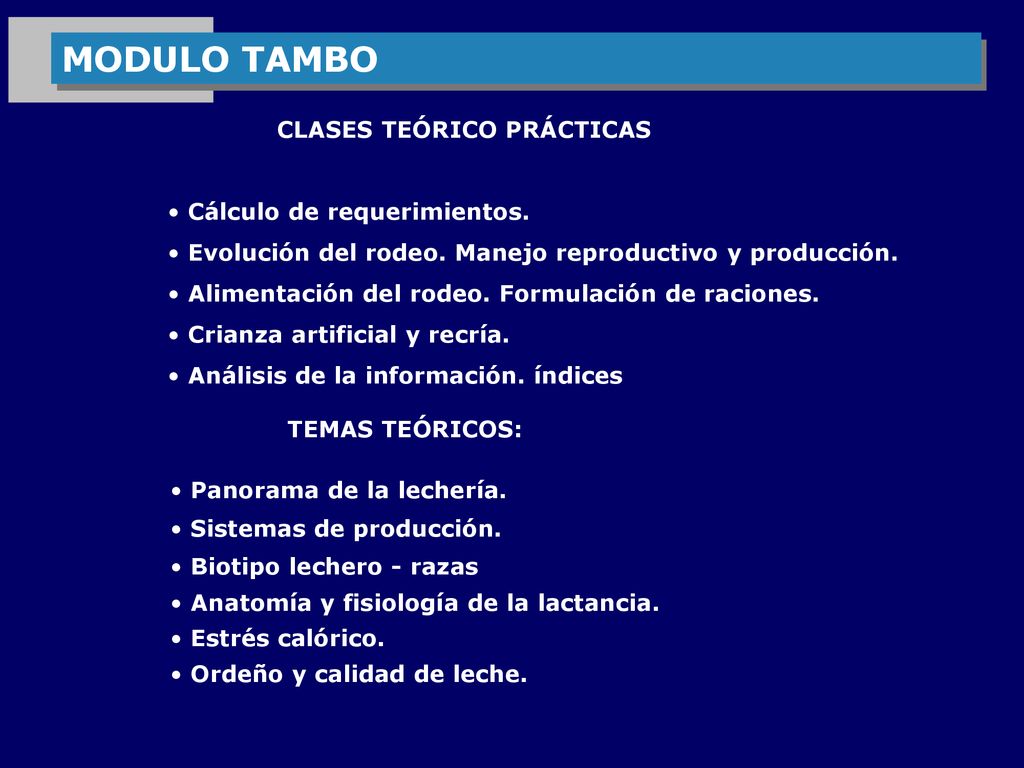 MODULO TAMBO

CLASES TEÓRICO PRÁCTICAS

• Cálculo de requerimientos.
• Evolución del rodeo. Manejo reproductivo y producción.
• Alimentación del rodeo. Formulación de raciones.
• Crianza artificial y recría.
• Análisis de la información. índices

TEMAS TEÓRICOS:

• Panorama de la lechería.
• Sistemas de producción.
• Biotipo lechero - razas
• Anatomía y fisiología de la lactancia.
• Estrés calórico.
• Ordeño y calidad de leche.